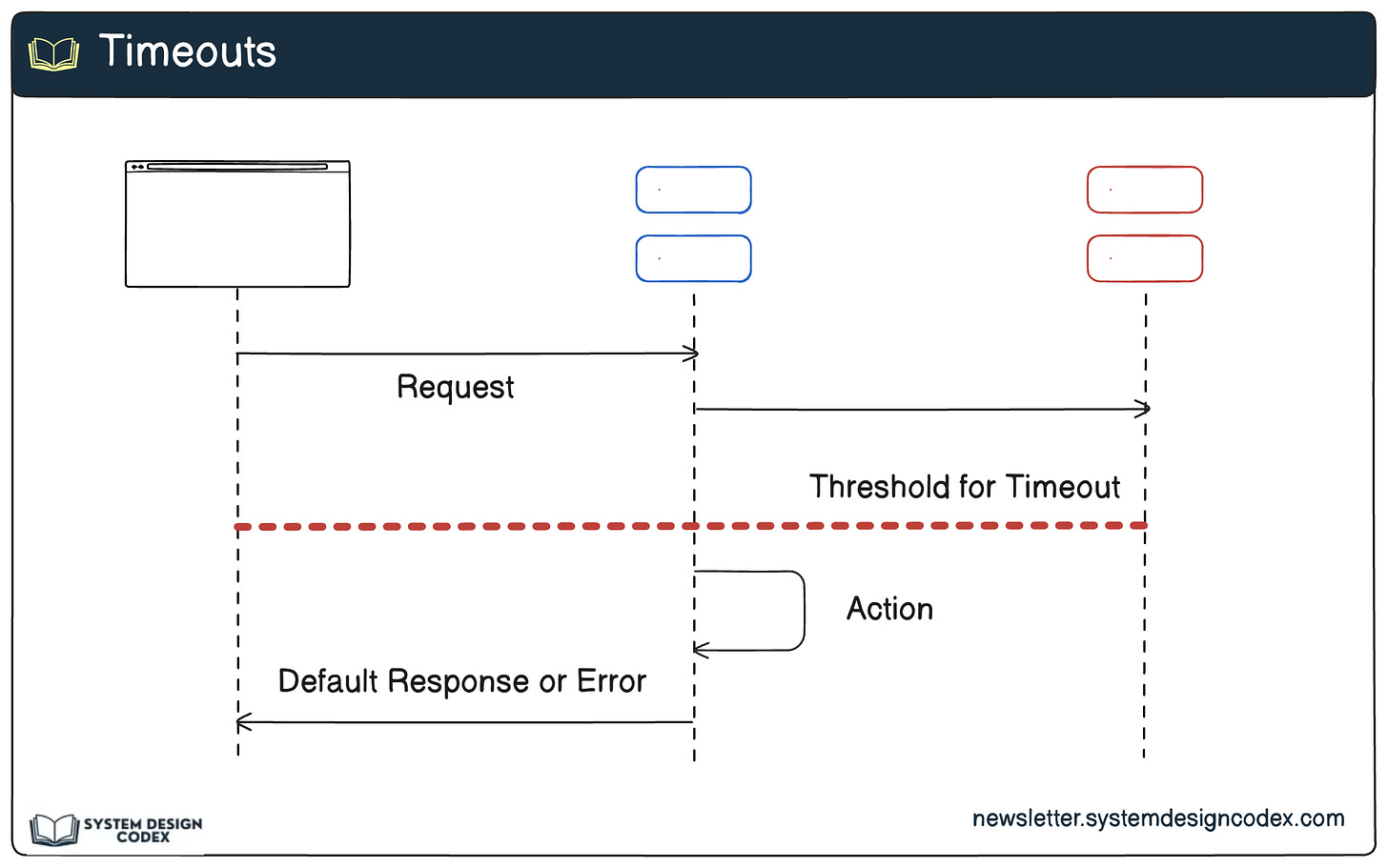 Timeouts

Request

Threshold for Timeout

Action

Default Response or Error

SYSTEM DESIGN CODEX

newsletter.systemdesigncodex.com